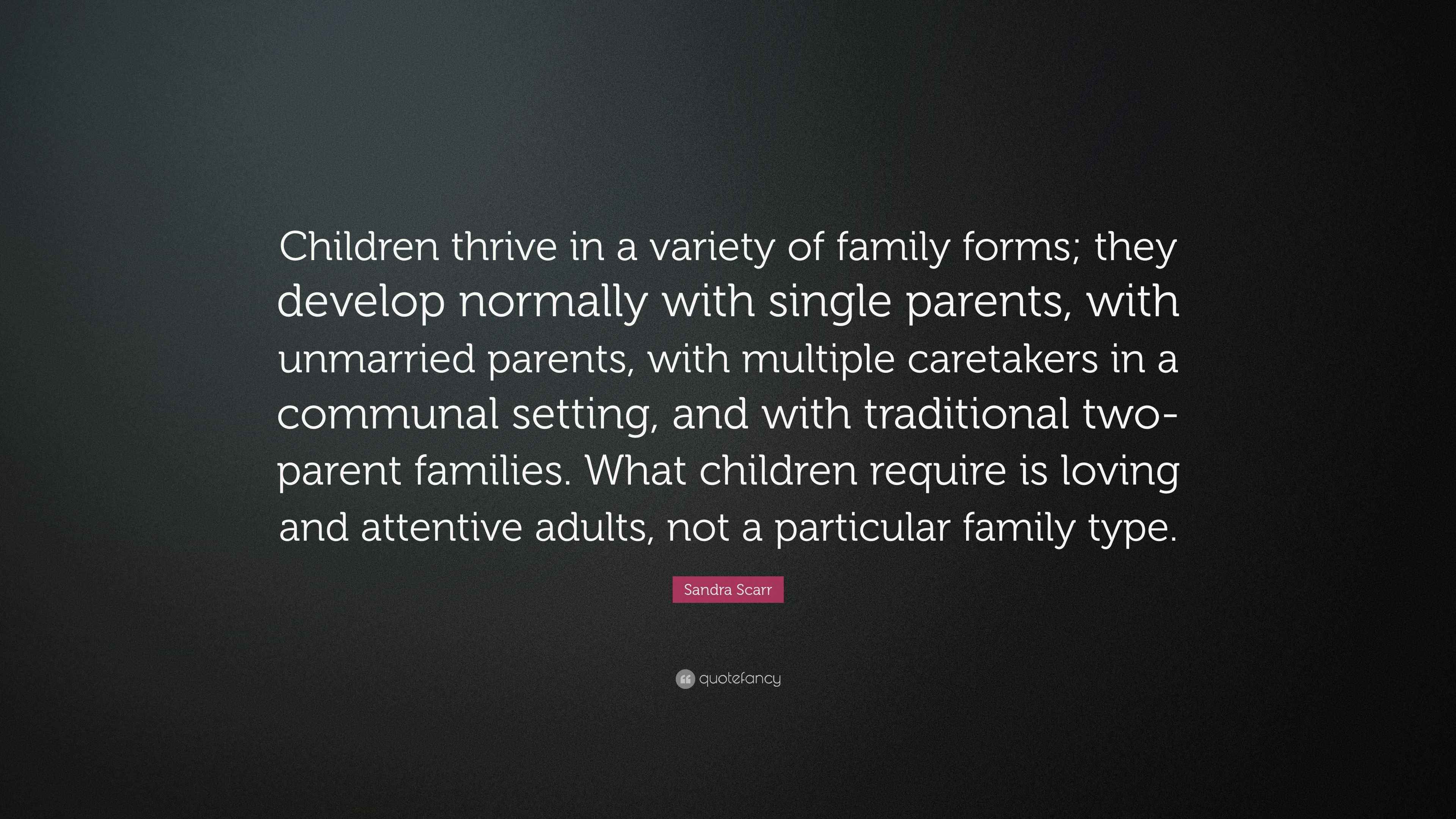 Children thrive in a variety of family forms; they develop normally with single parents, with unmarried parents, with multiple caretakers in a communal setting, and with traditional two-parent families. What children require is loving and attentive adults, not a particular family type.

Sandra Scarr

quotefancy